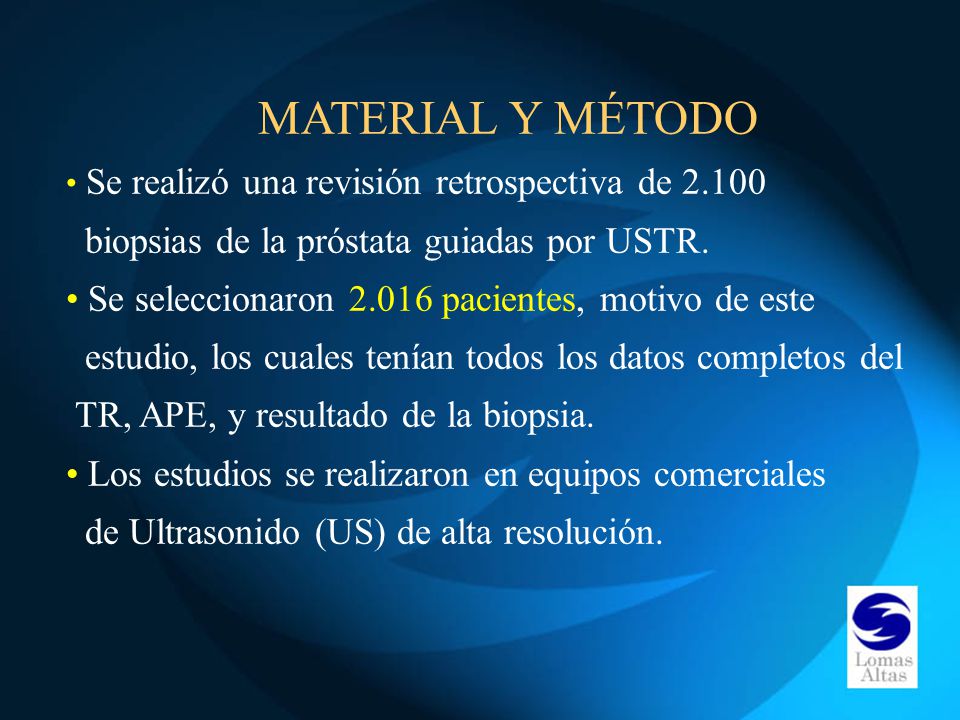 MATERIAL Y MÉTODO

• Se realizó una revisión retrospectiva de 2.100 biopsias de la próstata guiadas por USTR.

• Se seleccionaron 2.016 pacientes, motivo de este estudio, los cuales tenían todos los datos completos del TR, APE, y resultado de la biopsia.

• Los estudios se realizaron en equipos comerciales de Ultrasonido (US) de alta resolución.

Lomas Altas